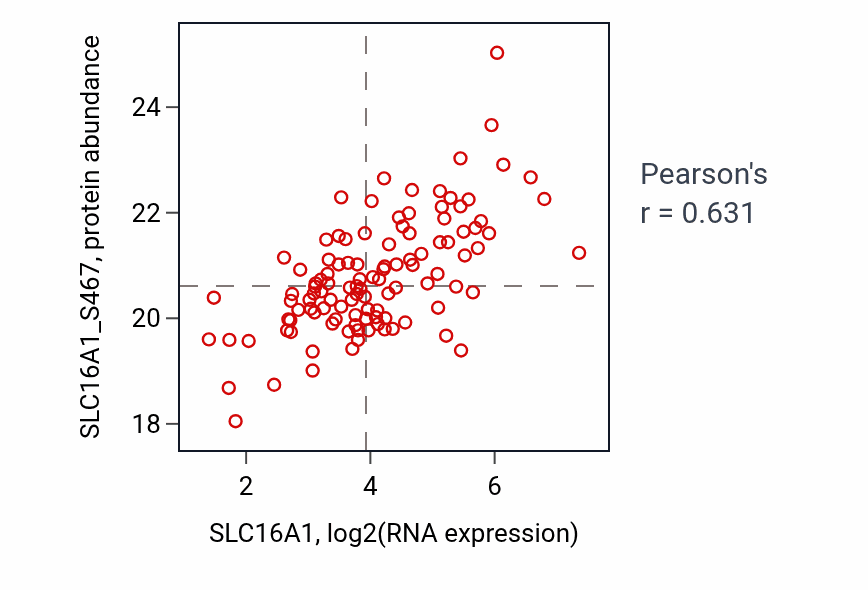 SLC16A1_S467, protein abundance

24
22
20
18

2
4
6

SLC16A1, log2(RNA expression)

Pearson's
r = 0.631